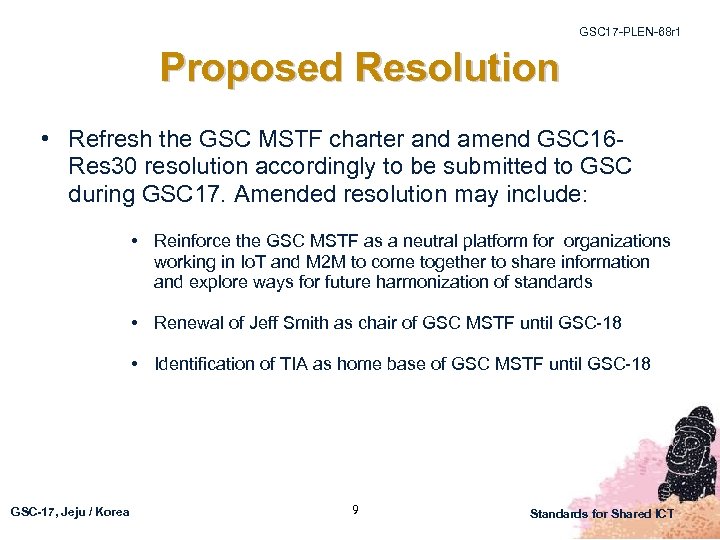 GSC17-PLEN-68r1

Proposed Resolution

• Refresh the GSC MSTF charter and amend GSC16-Res30 resolution accordingly to be submitted to GSC during GSC17. Amended resolution may include:

• Reinforce the GSC MSTF as a neutral platform for organizations working in IoT and M2M to come together to share information and explore ways for future harmonization of standards

• Renewal of Jeff Smith as chair of GSC MSTF until GSC-18

• Identification of TIA as home base of GSC MSTF until GSC-18

GSC-17, Jeju / Korea

9

Standards for Shared ICT